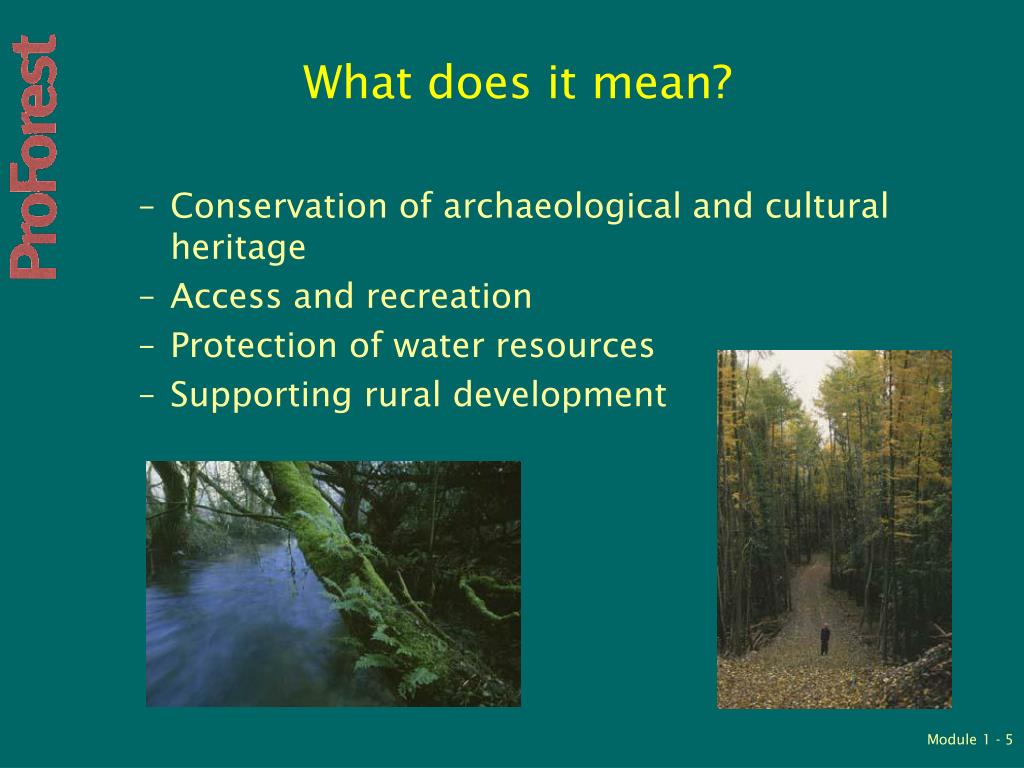 ProForest

What does it mean?

– Conservation of archaeological and cultural heritage
– Access and recreation
– Protection of water resources
– Supporting rural development

Module 1 - 5